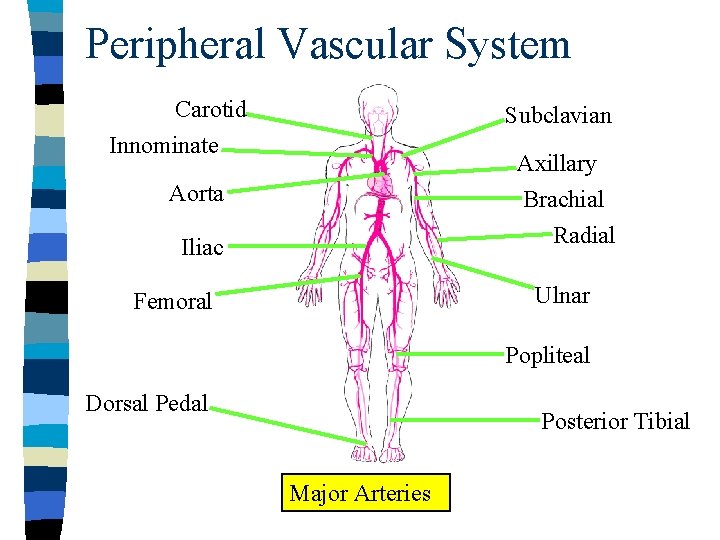 Peripheral Vascular System

Carotid
Innominate
Aorta
Iliac
Femoral
Dorsal Pedal

Subclavian
Axillary
Brachial
Radial
Ulnar
Popliteal
Posterior Tibial

Major Arteries